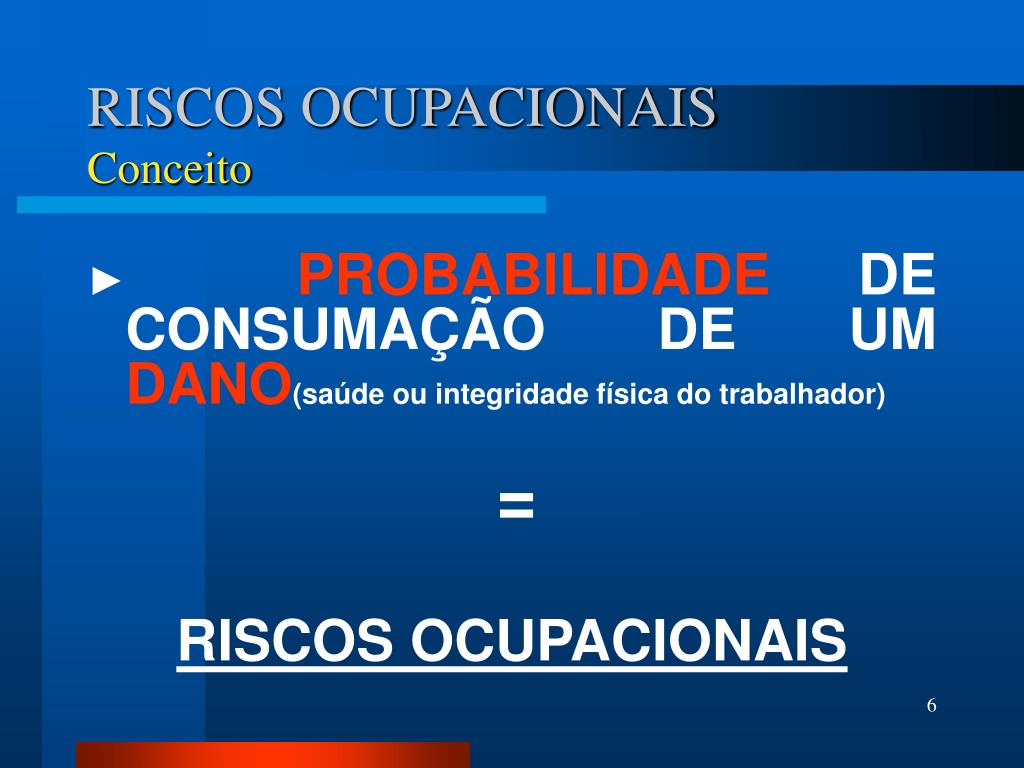 RISCOS OCUPACIONAIS
Conceito

► PROBABILIDADE DE CONSUMAÇÃO DE UM DANO(saúde ou integridade física do trabalhador)

=

RISCOS OCUPACIONAIS

6